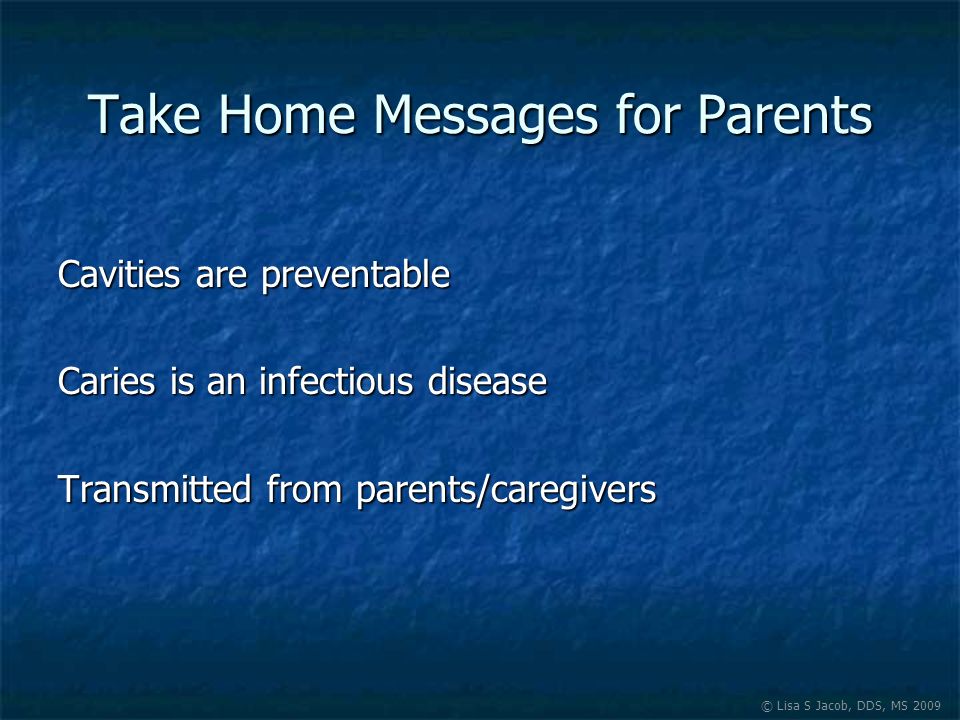 Take Home Messages for Parents

Cavities are preventable

Caries is an infectious disease

Transmitted from parents/caregivers

© Lisa S Jacob, DDS, MS 2009